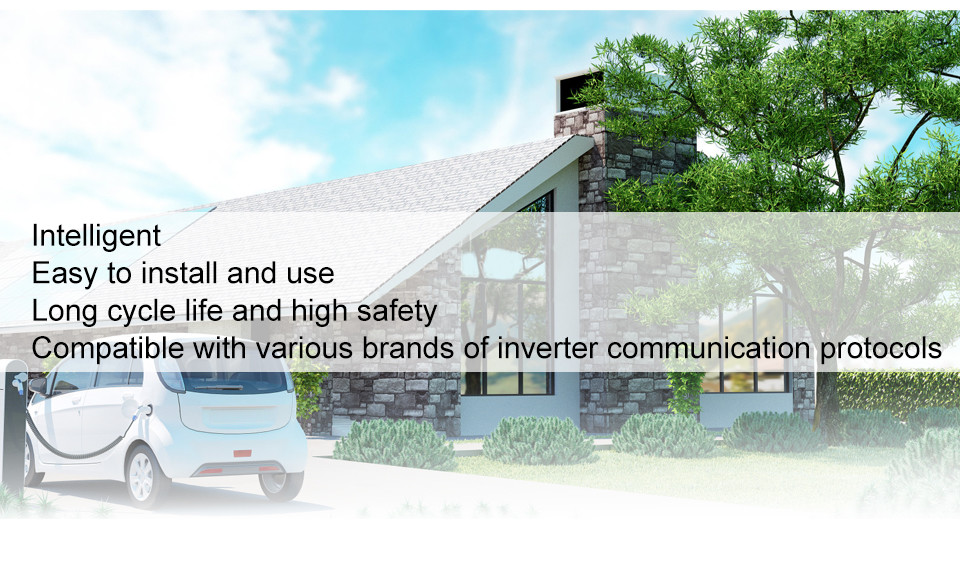 Intelligent
Easy to install and use
Long cycle life and high safety
Compatible with various brands of inverter communication protocols